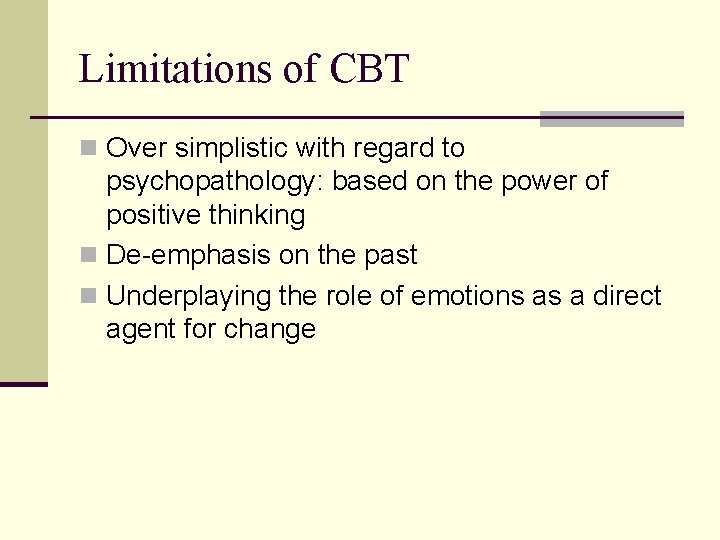 Limitations of CBT

Over simplistic with regard to psychopathology: based on the power of positive thinking

De-emphasis on the past

Underplaying the role of emotions as a direct agent for change